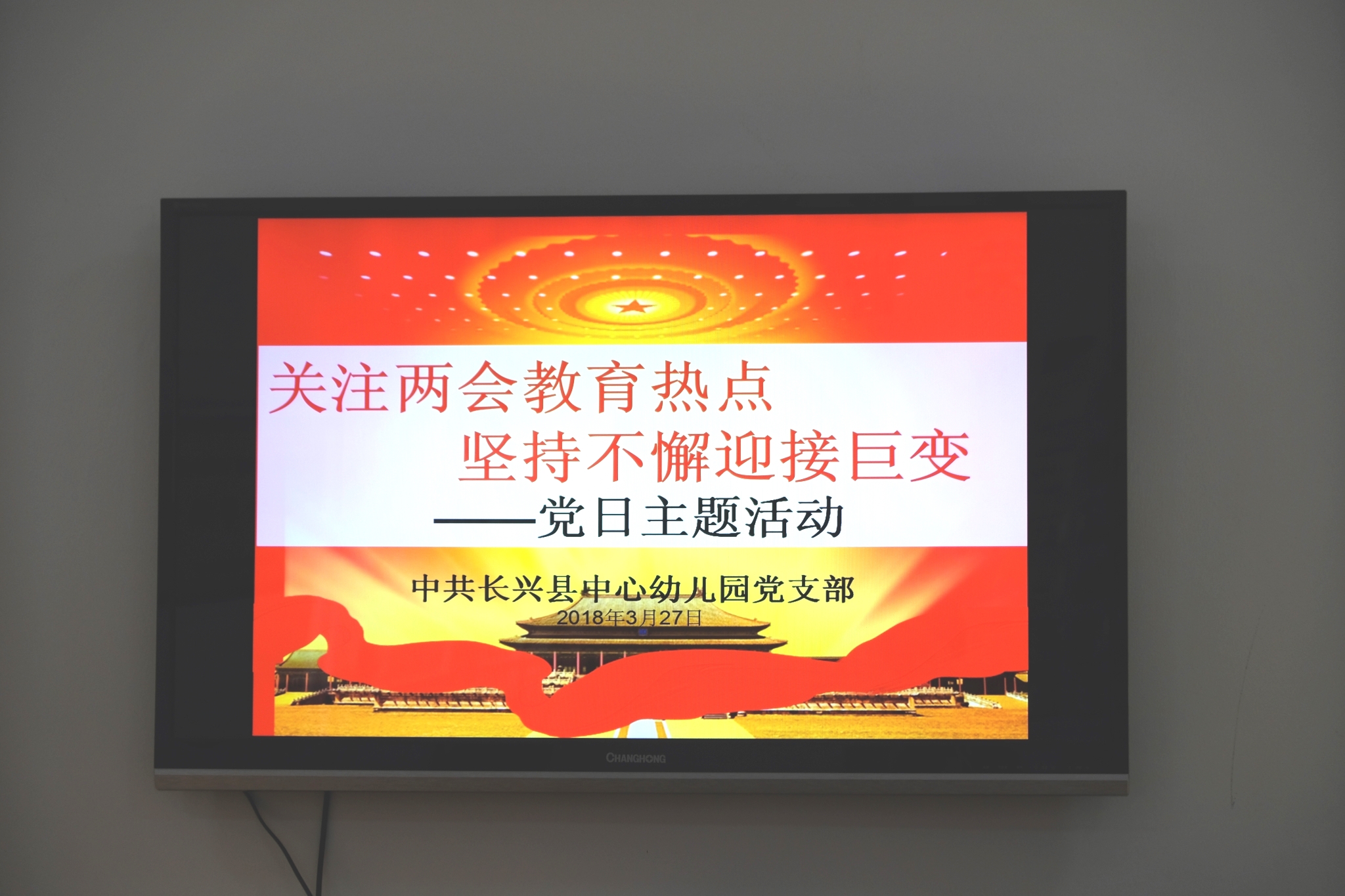 关注两会教育热点

坚持不懈迎接巨变

——党日主题活动

中共长兴县中心幼儿园党支部

2018年3月27日

CHANGHONG